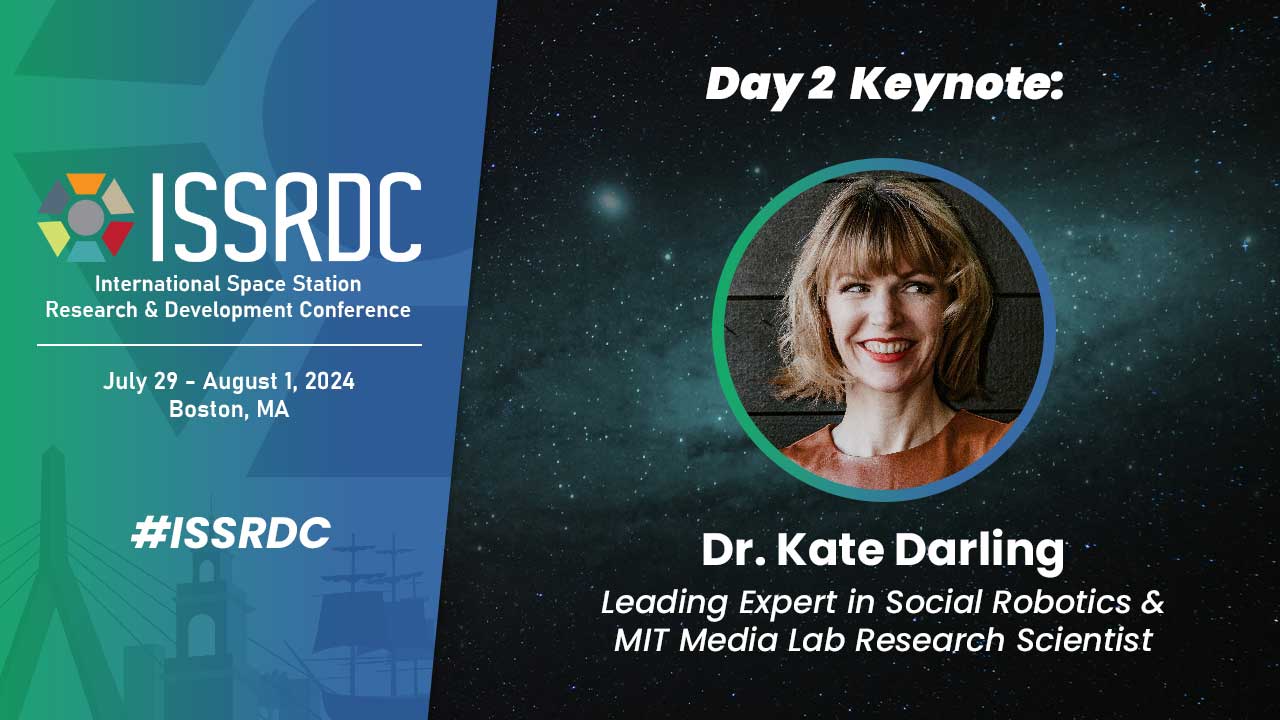 ISSRDC
International Space Station Research & Development Conference

July 29 - August 1, 2024
Boston, MA

#ISSRDC

Day 2 Keynote:

Dr. Kate Darling
Leading Expert in Social Robotics & MIT Media Lab Research Scientist